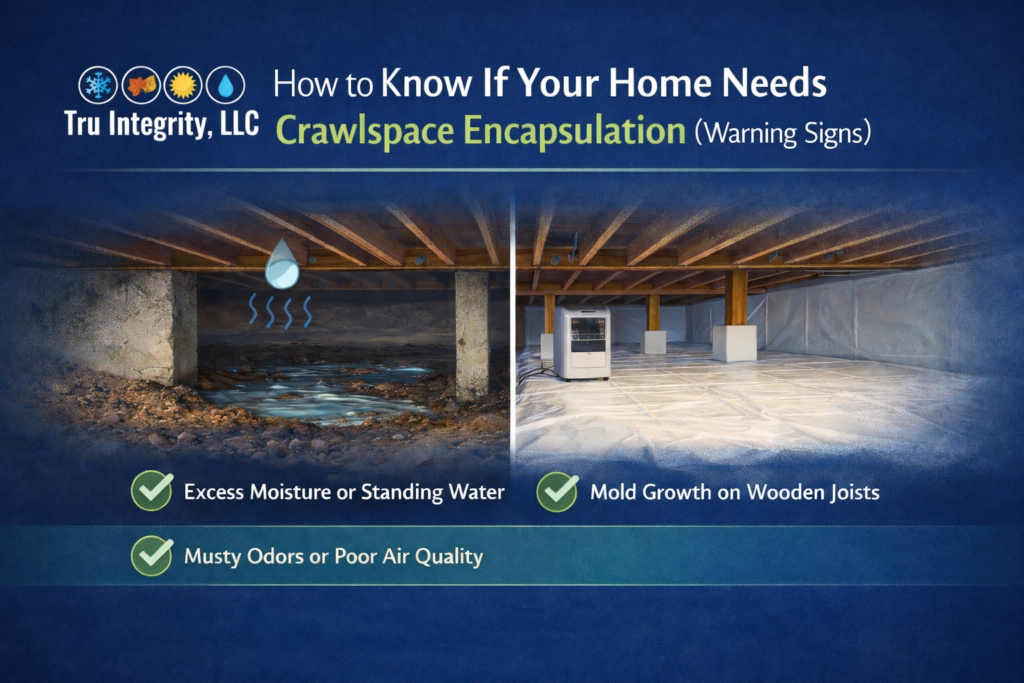 Tru Integrity, LLC

How to Know If Your Home Needs Crawlspace Encapsulation (Warning Signs)

Excess Moisture or Standing Water

Mold Growth on Wooden Joists

Musty Odors or Poor Air Quality